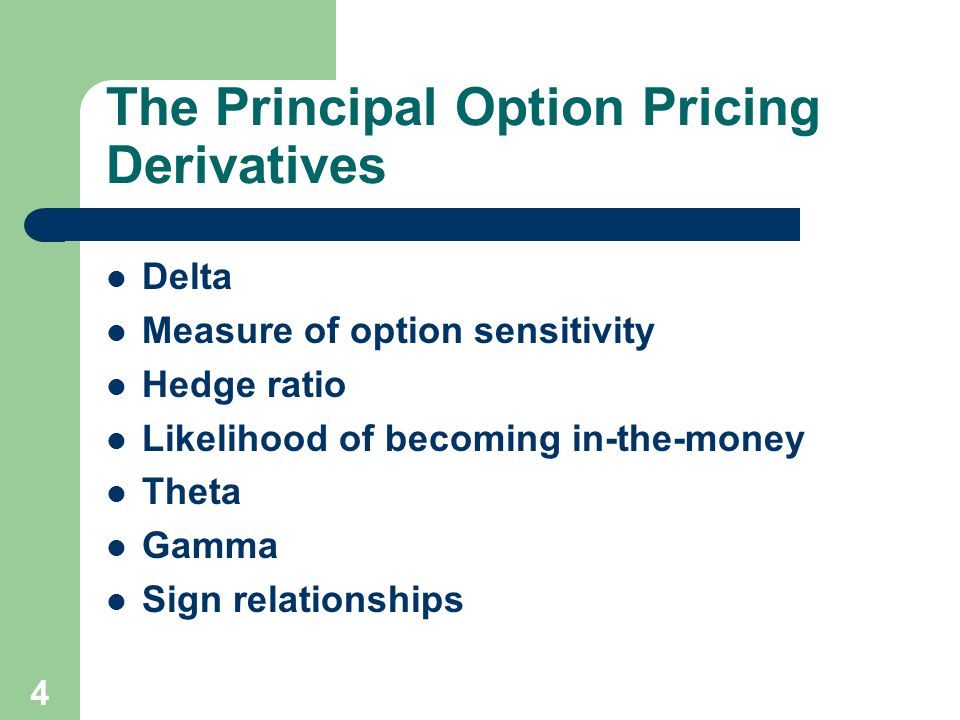 The Principal Option Pricing Derivatives

- Delta
- Measure of option sensitivity
- Hedge ratio
- Likelihood of becoming in-the-money
- Theta
- Gamma
- Sign relationships

4